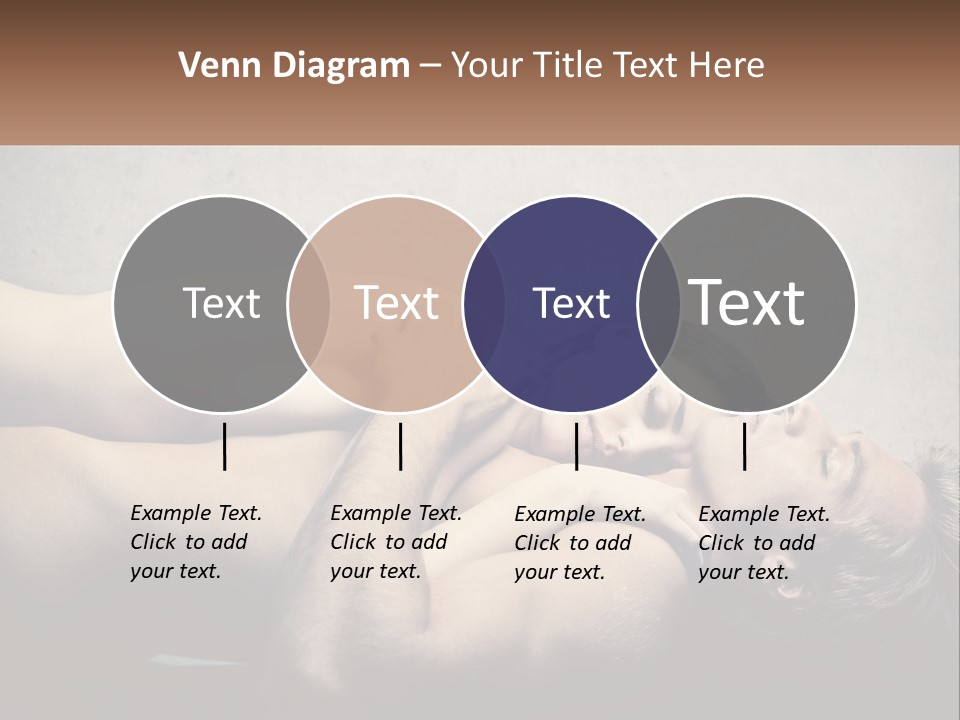 Venn Diagram – Your Title Text Here

Text

Text

Text

Text

Example Text. Click to add your text.

Example Text. Click to add your text.

Example Text. Click to add your text.

Example Text. Click to add your text.